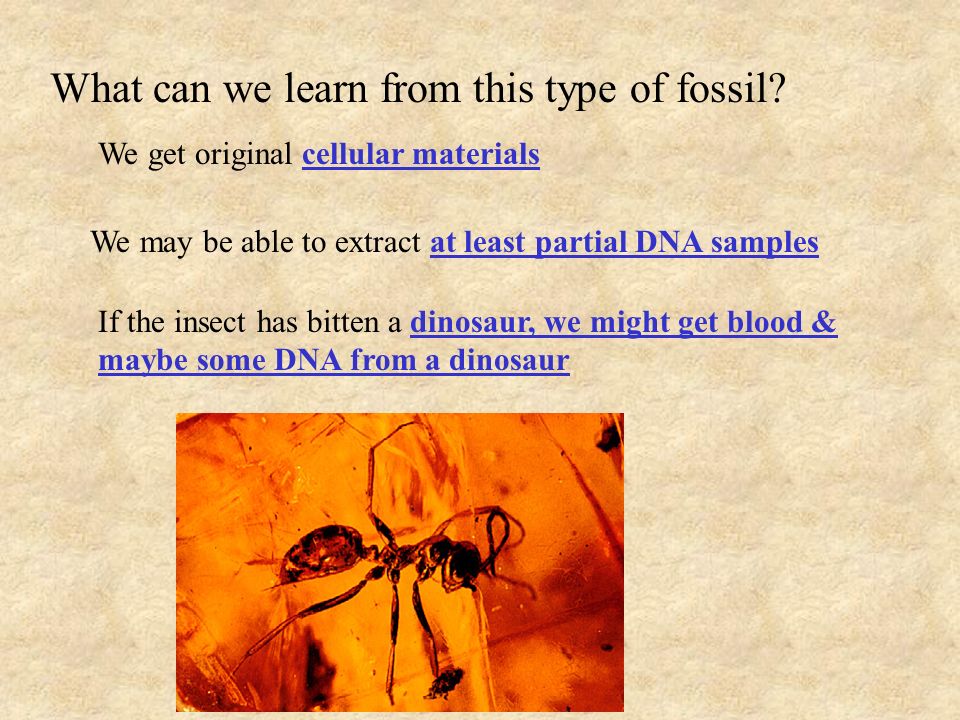 What can we learn from this type of fossil?

We get original cellular materials

We may be able to extract at least partial DNA samples

If the insect has bitten a dinosaur, we might get blood & maybe some DNA from a dinosaur